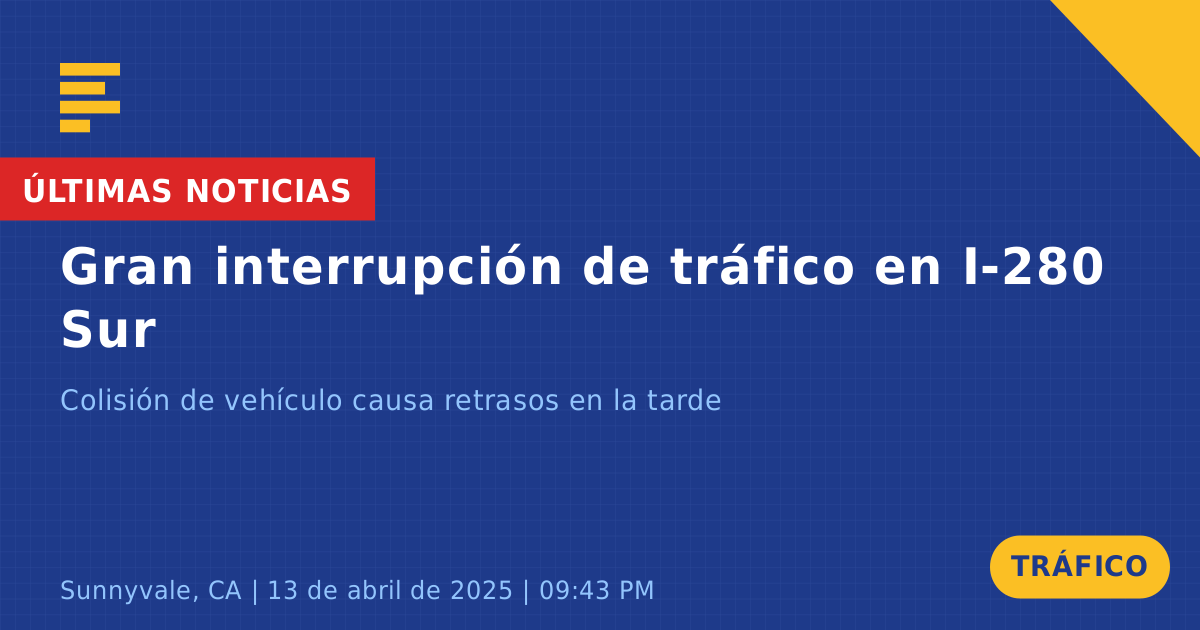 ÚLTIMAS NOTICIAS

Gran interrupción de tráfico en I-280 Sur

Colisión de vehículo causa retrasos en la tarde

Sunnyvale, CA | 13 de abril de 2025 | 09:43 PM

TRÁFICO